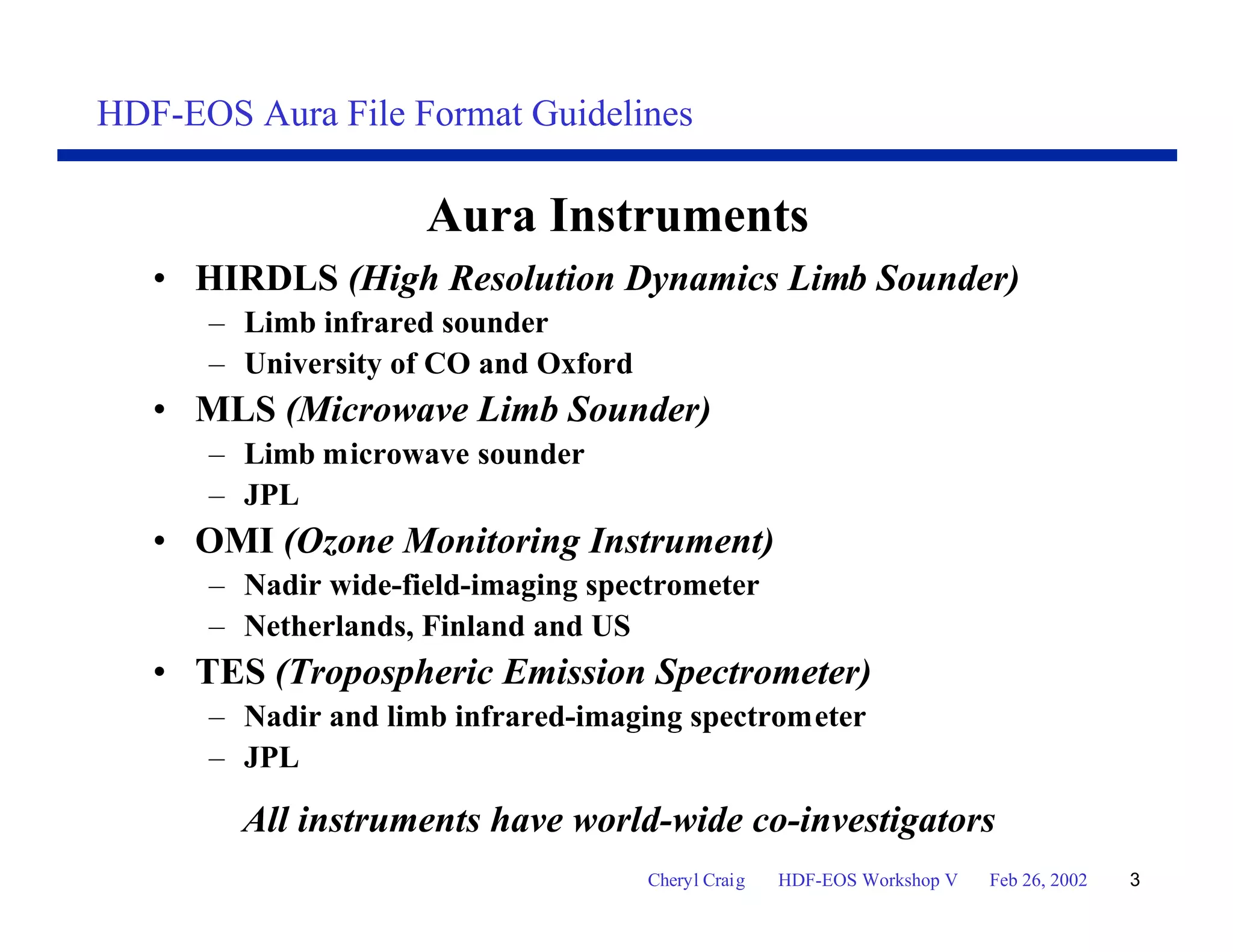 HDF-EOS Aura File Format Guidelines

Aura Instruments

• HIRDLS (High Resolution Dynamics Limb Sounder)
– Limb infrared sounder
– University of CO and Oxford
• MLS (Microwave Limb Sounder)
– Limb microwave sounder
– JPL
• OMI (Ozone Monitoring Instrument)
– Nadir wide-field-imaging spectrometer
– Netherlands, Finland and US
• TES (Tropospheric Emission Spectrometer)
– Nadir and limb infrared-imaging spectrometer
– JPL

All instruments have world-wide co-investigators

Cheryl Craig HDF-EOS Workshop V Feb 26, 2002 3